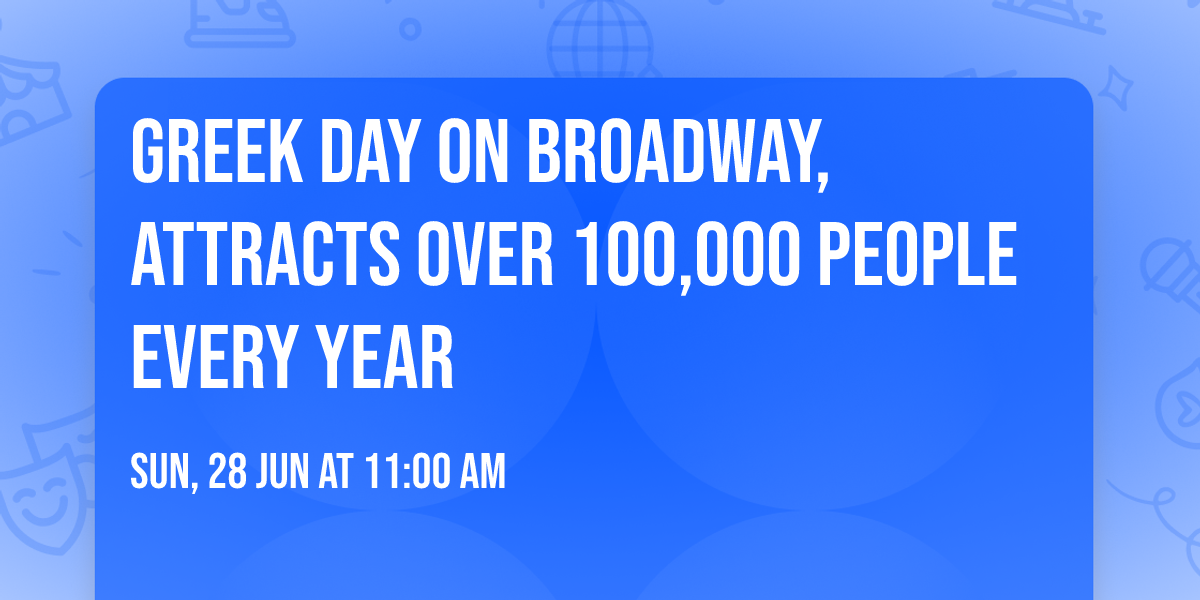 GREEK DAY ON BROADWAY, ATTRACTS OVER 100,000 PEOPLE EVERY YEAR

SUN, 28 JUN AT 11:00 AM